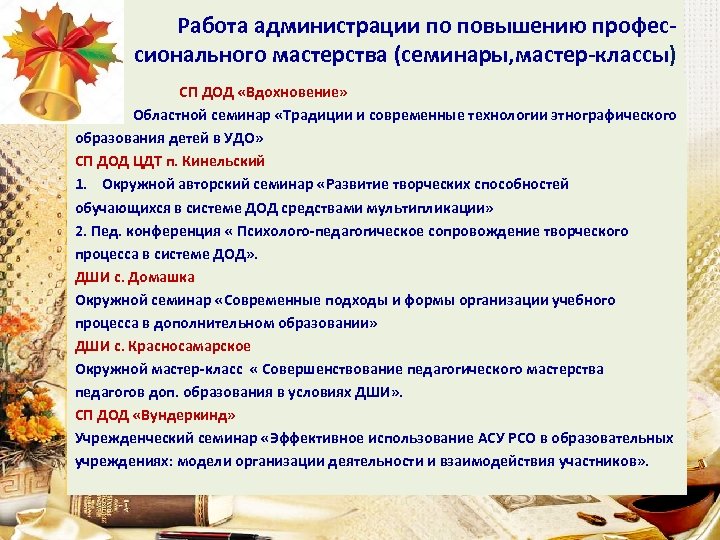 Работа администрации по повышению профессионального мастерства (семинары,мастер-классы)

СП ДОД «Вдохновение»

Областной семинар «Традиции и современные технологии этнографического образования детей в УДО»

СП ДОД ЦДТ п. Кинельский

1. Окружной авторский семинар «Развитие творческих способностей обучающихся в системе ДОД средствами мультипликации»

2. Пед. конференция « Психолого-педагогическое сопровождение творческого процесса в системе ДОД».

ДШИ с. Домашка

Окружной семинар «Современные подходы и формы организации учебного процесса в дополнительном образовании»

ДШИ с. Красносамарское

Окружной мастер-класс « Совершенствование педагогического мастерства педагогов доп. образования в условиях ДШИ».

СП ДОД «Вундеркинд»

Учрежденческий семинар «Эффективное использование АСУ РСО в образовательных учреждениях: модели организации деятельности и взаимодействия участников».